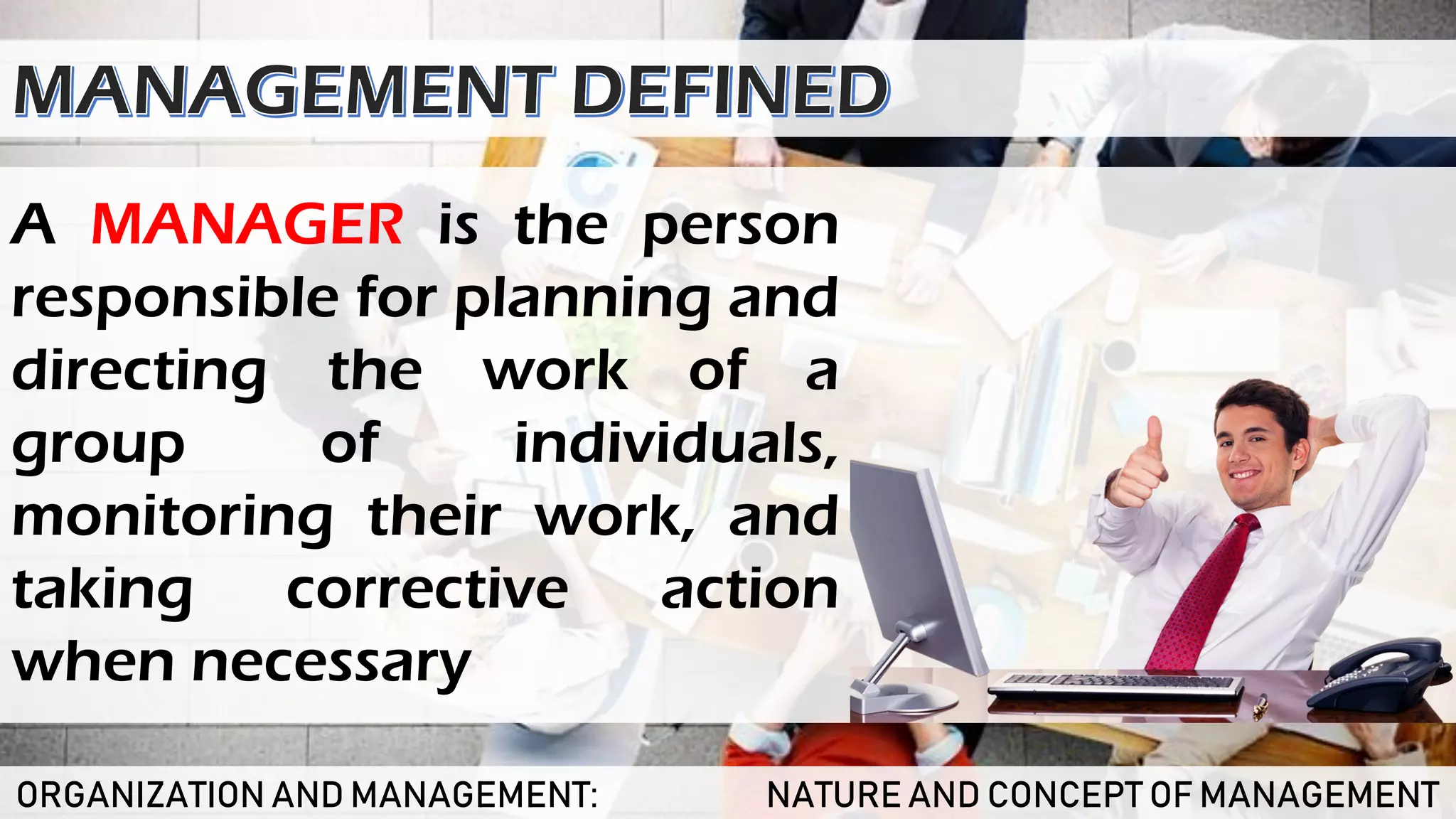 MANAGEMENT DEFINED

A MANAGER is the person responsible for planning and directing the work of a group of individuals, monitoring their work, and taking corrective action when necessary

ORGANIZATION AND MANAGEMENT: NATURE AND CONCEPT OF MANAGEMENT